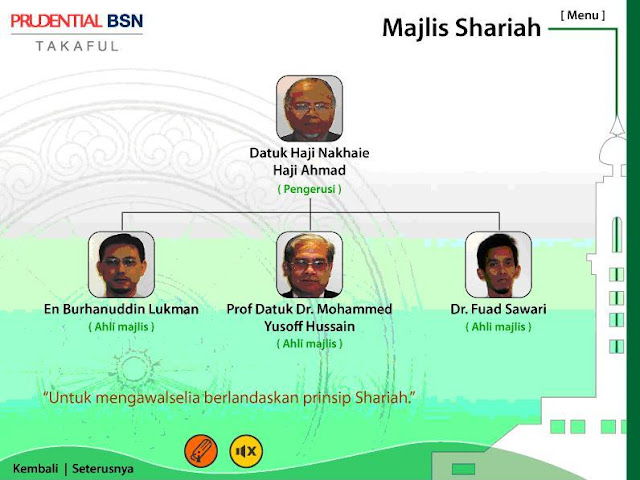 PRUDENTIAL BSN
TAKAFUL

Majlis Shariah

[ Menu ]

Datuk Haji Nakhaie Haji Ahmad
( Pengerusi )

En Burhanuddin Lukman
( Ahli majlis )

Prof Datuk Dr. Mohammed Yusoff Hussain
( Ahli majlis )

Dr. Fuad Sawari
( Ahli majlis )

"Untuk mengawalselia berlandaskan prinsip Shariah."

Kembali | Seterusnya